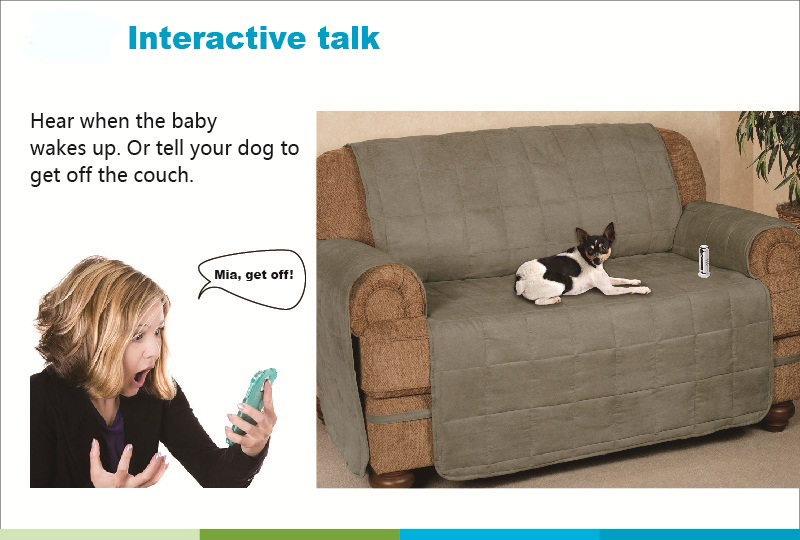 Interactive talk

Hear when the baby wakes up. Or tell your dog to get off the couch.

Mia, get off!